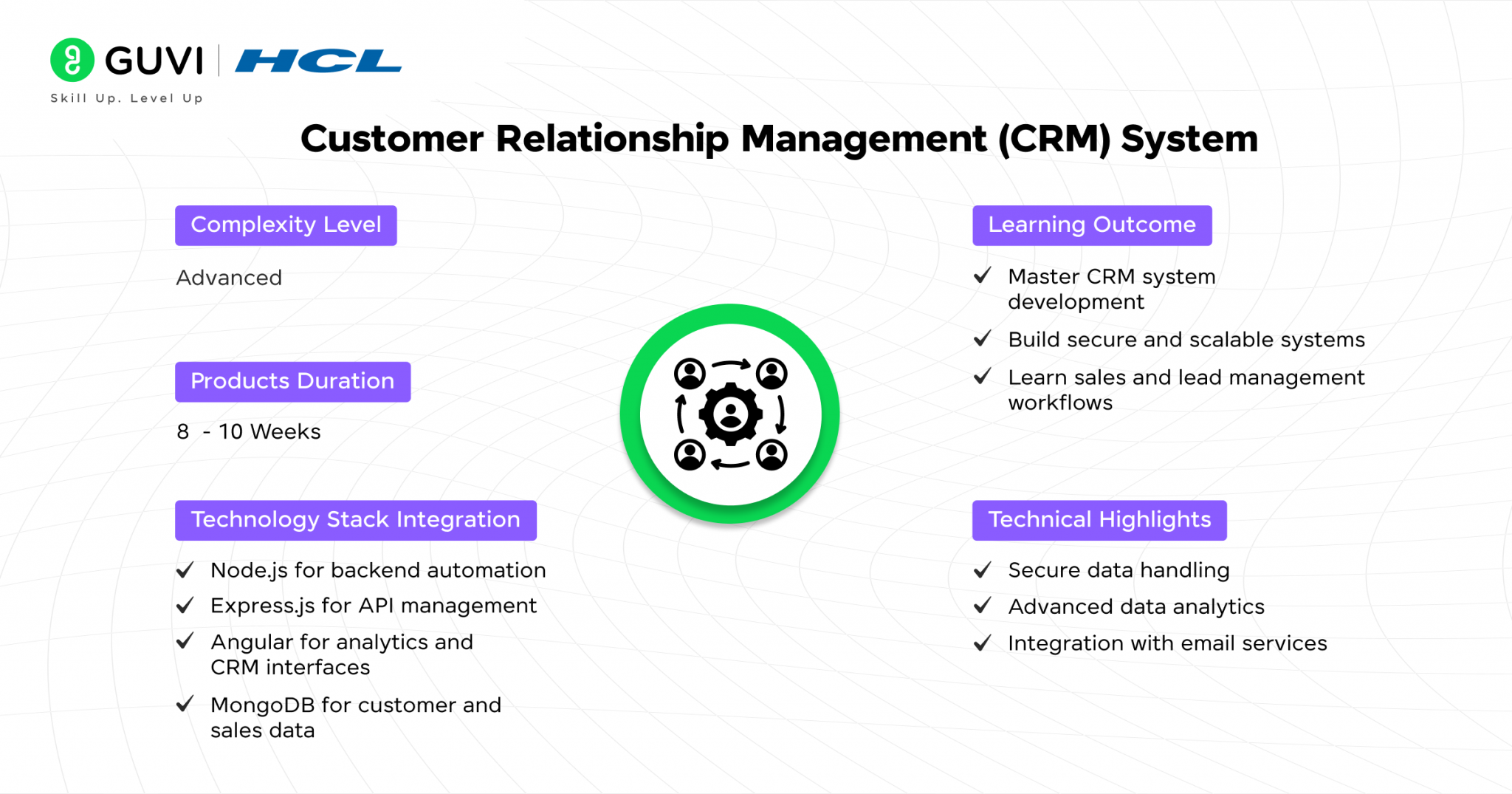 GUVI | HCL
Skill Up. Level Up

Customer Relationship Management (CRM) System

Complexity Level

Advanced

Products Duration

8 - 10 Weeks

Technology Stack Integration

✓ Node.js for backend automation
✓ Express.js for API management
✓ Angular for analytics and CRM interfaces
✓ MongoDB for customer and sales data

Learning Outcome

✓ Master CRM system development
✓ Build secure and scalable systems
✓ Learn sales and lead management workflows

Technical Highlights

✓ Secure data handling
✓ Advanced data analytics
✓ Integration with email services